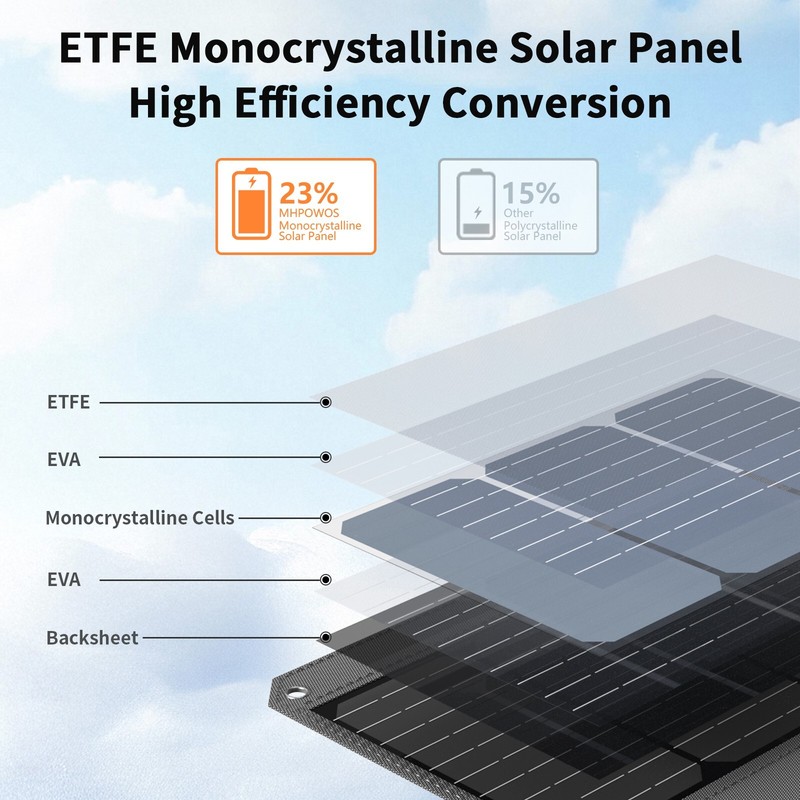 ETFE Monocrystalline Solar Panel
High Efficiency Conversion

23%
MHPOWOS
Monocrystalline
Solar Panel

15%
Other
Polycrystalline
Solar Panel

ETFE

EVA

Monocrystalline Cells

EVA

Backsheet